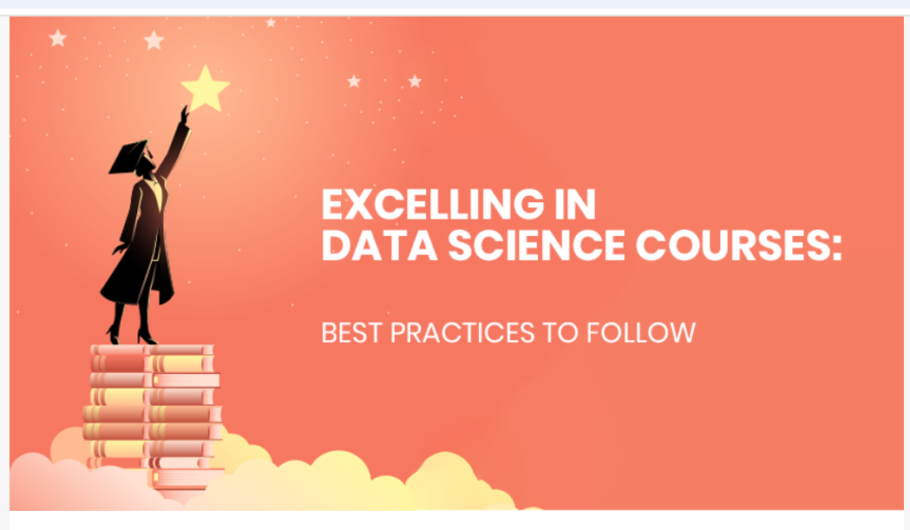 EXCELLING IN
DATA SCIENCE COURSES:

BEST PRACTICES TO FOLLOW